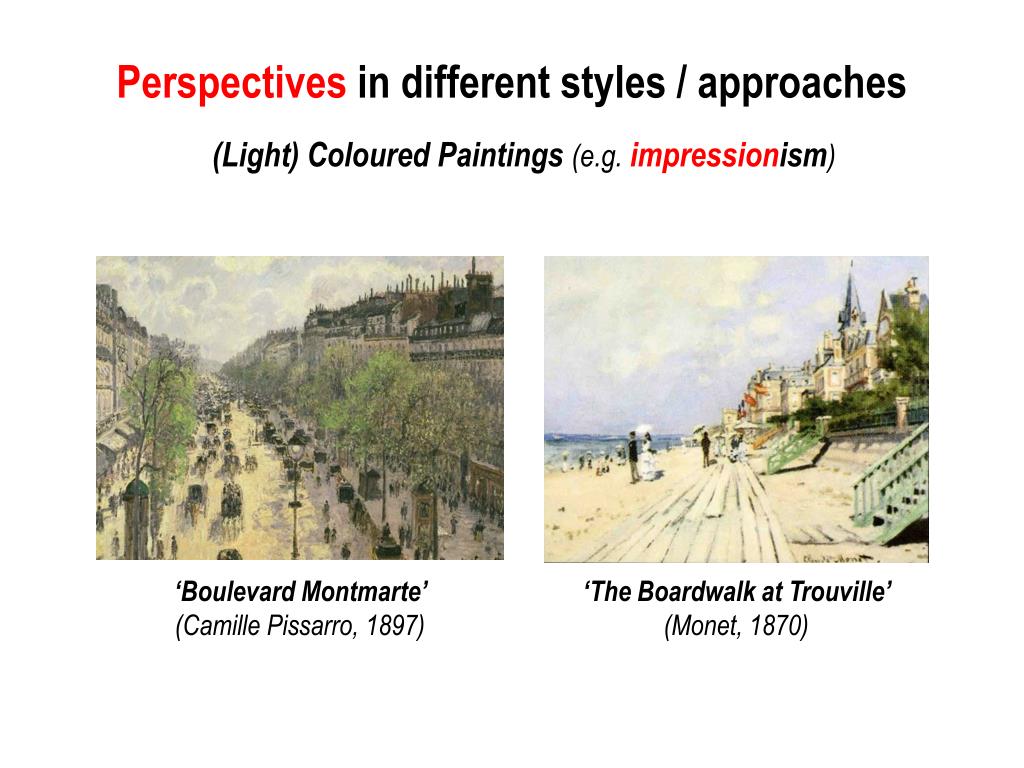 Perspectives in different styles / approaches

(Light) Coloured Paintings (e.g. impressionism)

‘Boulevard Montmarte’
(Camille Pissarro, 1897)

‘The Boardwalk at Trouville’
(Monet, 1870)